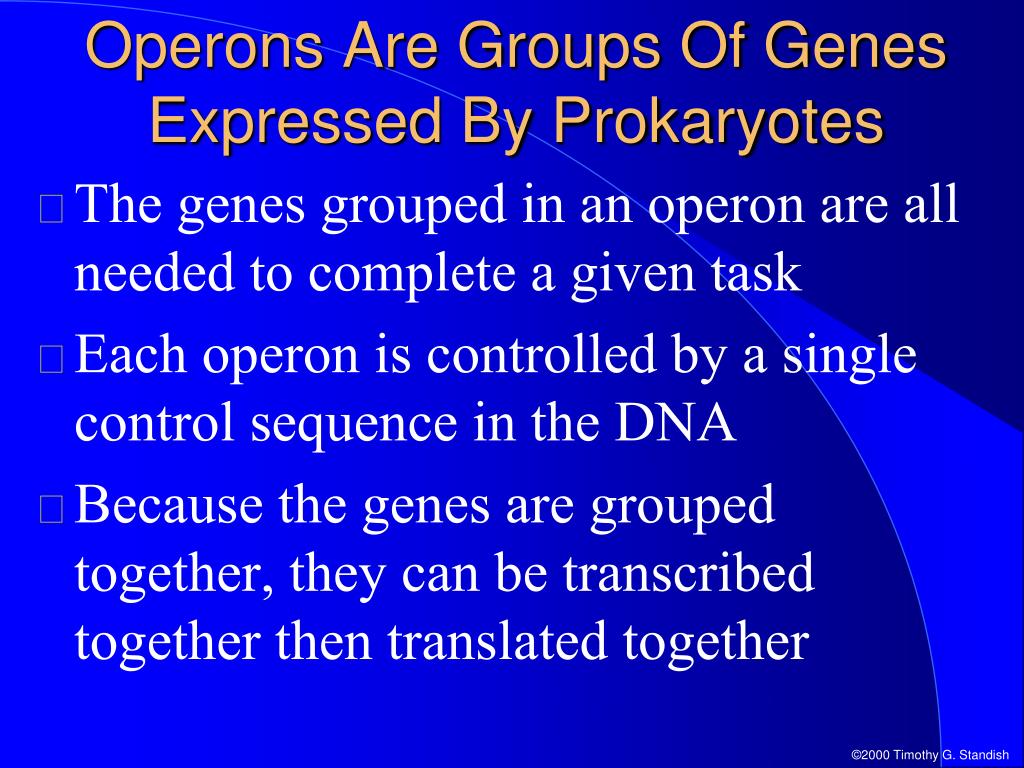 Operons Are Groups Of Genes Expressed By Prokaryotes

The genes grouped in an operon are all needed to complete a given task

Each operon is controlled by a single control sequence in the DNA

Because the genes are grouped together, they can be transcribed together then translated together

©2000 Timothy G. Standish